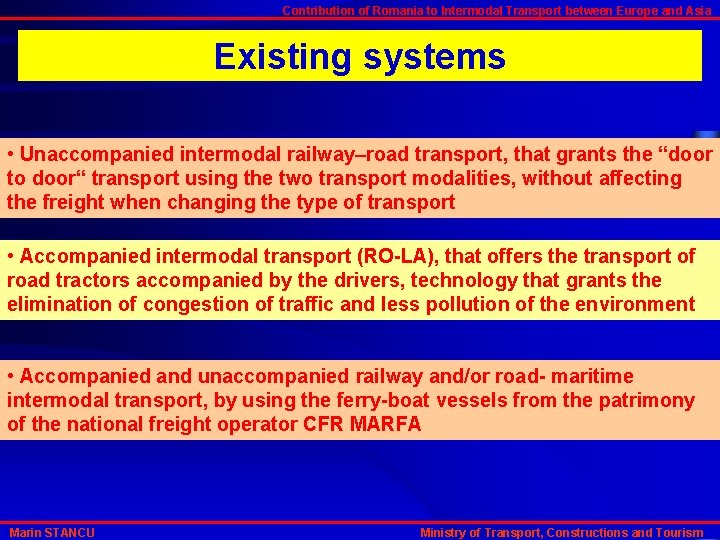 Contribution of Romania to Intermodal Transport between Europe and Asia

Existing systems

• Unaccompanied intermodal railway–road transport, that grants the “door to door“ transport using the two transport modalities, without affecting the freight when changing the type of transport

• Accompanied intermodal transport (RO-LA), that offers the transport of road tractors accompanied by the drivers, technology that grants the elimination of congestion of traffic and less pollution of the environment

• Accompanied and unaccompanied railway and/or road- maritime intermodal transport, by using the ferry-boat vessels from the patrimony of the national freight operator CFR MARFA

Marin STANCU

Ministry of Transport, Constructions and Tourism